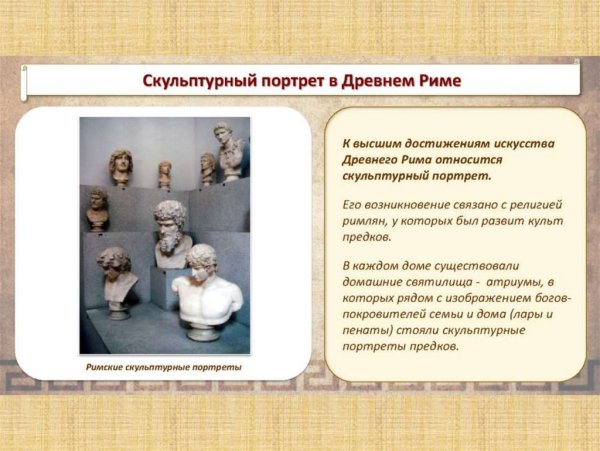 Скульптурный портрет в Древнем Риме

Римские скульптурные портреты

К высшим достижениям искусства Древнего Рима относится скульптурный портрет.

Его возникновение связано с религией римлян, у которых был развит культ предков.

В каждом доме существовали домашние святилища - атриумы, в которых рядом с изображением богов-покровителей семьи и дома (лары и пенаты) стояли скульптурные портреты предков.